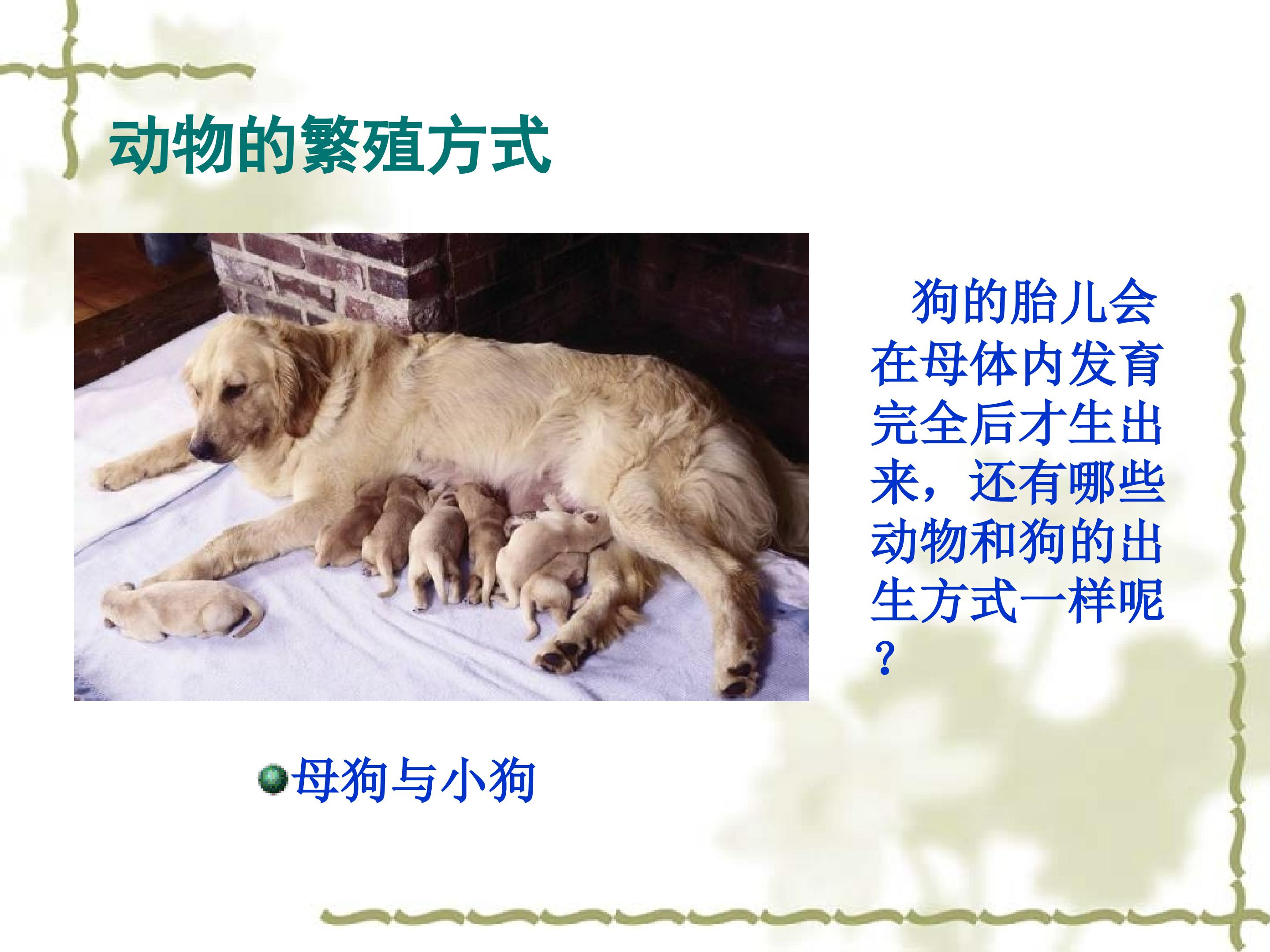 动物的繁殖方式

狗的胎儿会在母体内发育完全后才生出来，还有哪些动物和狗的出生方式一样呢？

母狗与小狗